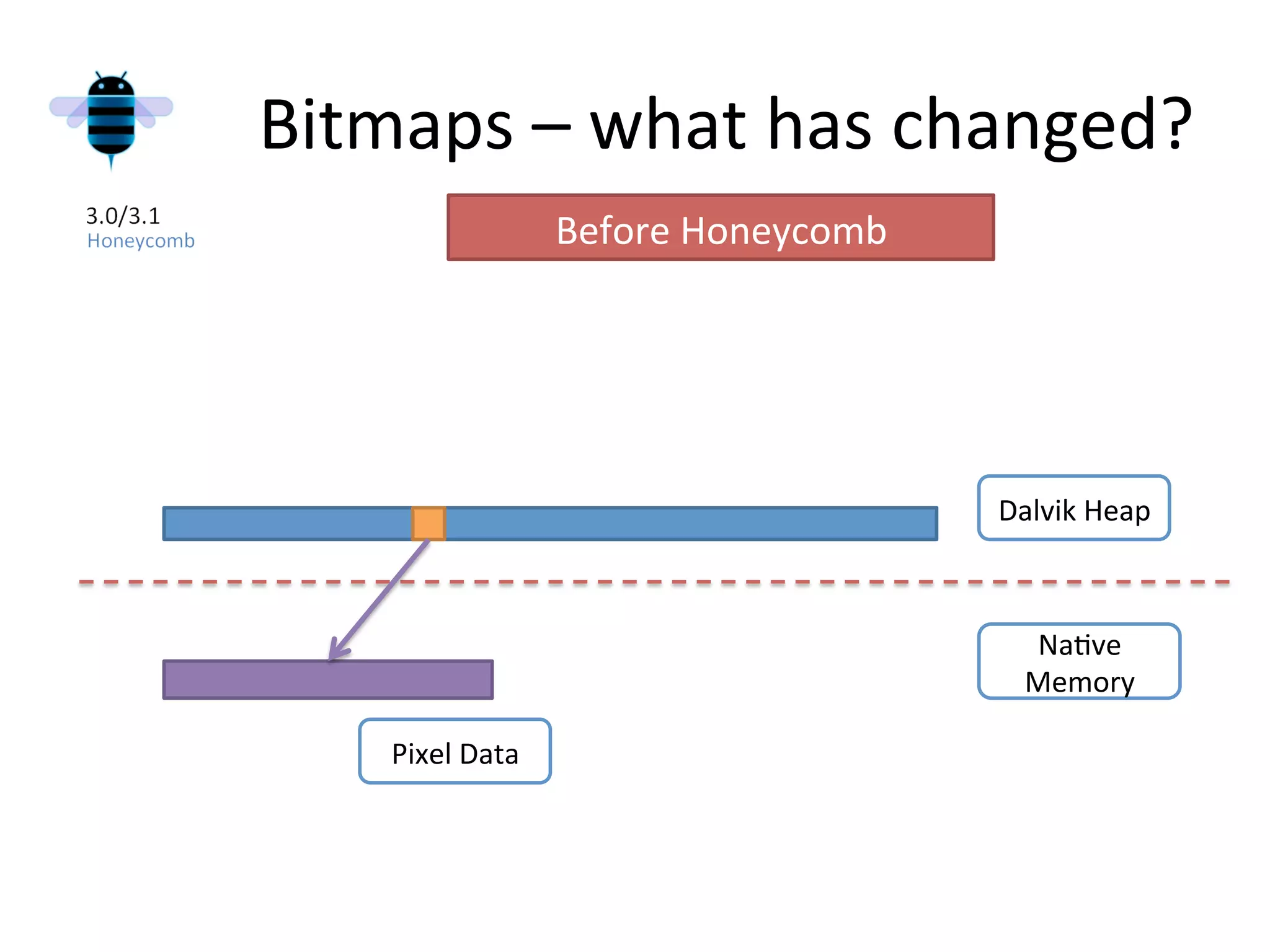 Bitmaps – what has changed?

3.0/3.1
Honeycomb

Before Honeycomb

Dalvik Heap

Native Memory

Pixel Data